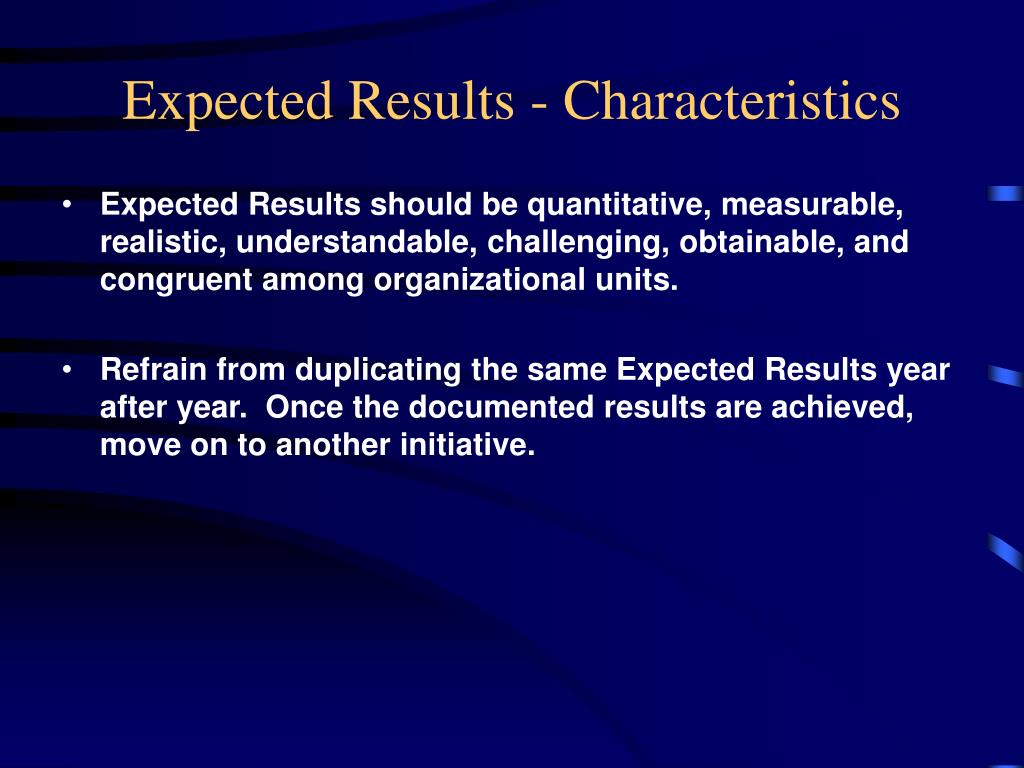 Expected Results - Characteristics

• Expected Results should be quantitative, measurable, realistic, understandable, challenging, obtainable, and congruent among organizational units.

• Refrain from duplicating the same Expected Results year after year. Once the documented results are achieved, move on to another initiative.